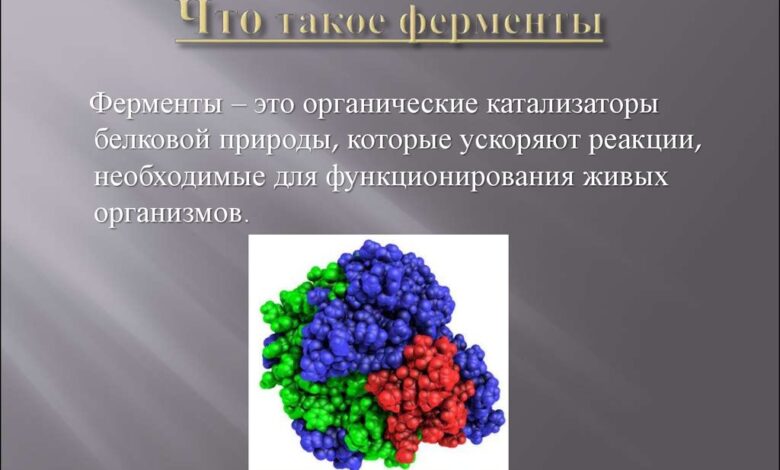 Что такое ферменты

Ферменты – это органические катализаторы белковой природы, которые ускоряют реакции, необходимые для функционирования живых организмов.